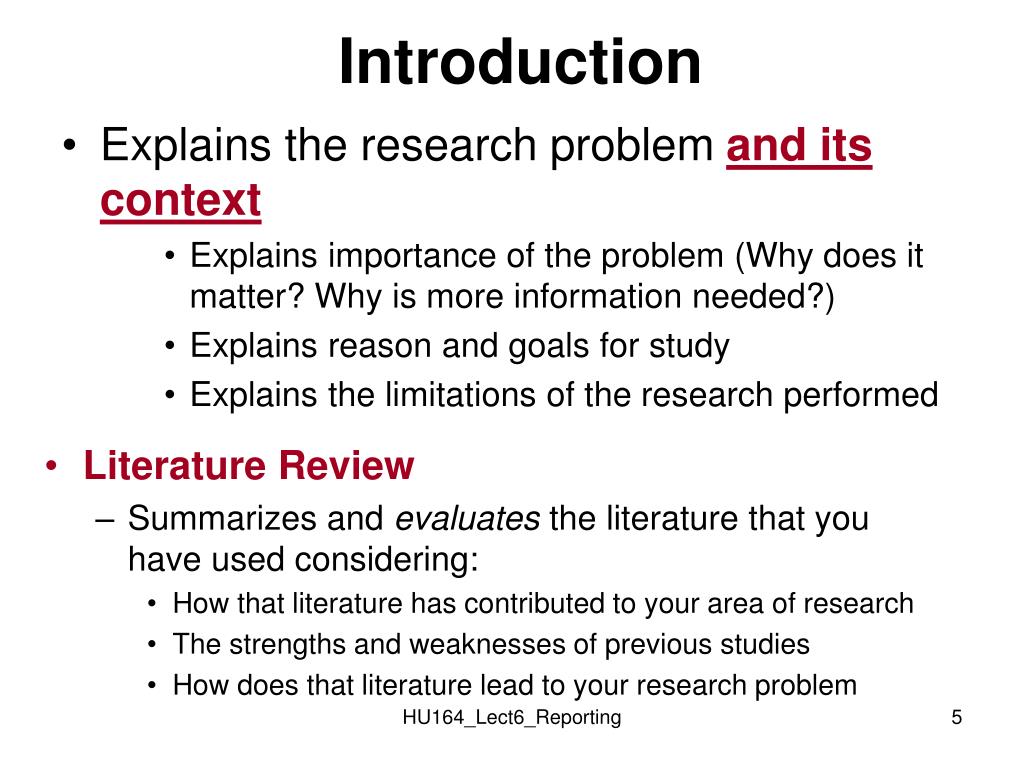 Introduction

• Explains the research problem and its context
  • Explains importance of the problem (Why does it matter? Why is more information needed?)
  • Explains reason and goals for study
  • Explains the limitations of the research performed

• Literature Review
  – Summarizes and evaluates the literature that you have used considering:
    • How that literature has contributed to your area of research
    • The strengths and weaknesses of previous studies
    • How does that literature lead to your research problem

HU164_Lect6_Reporting

5